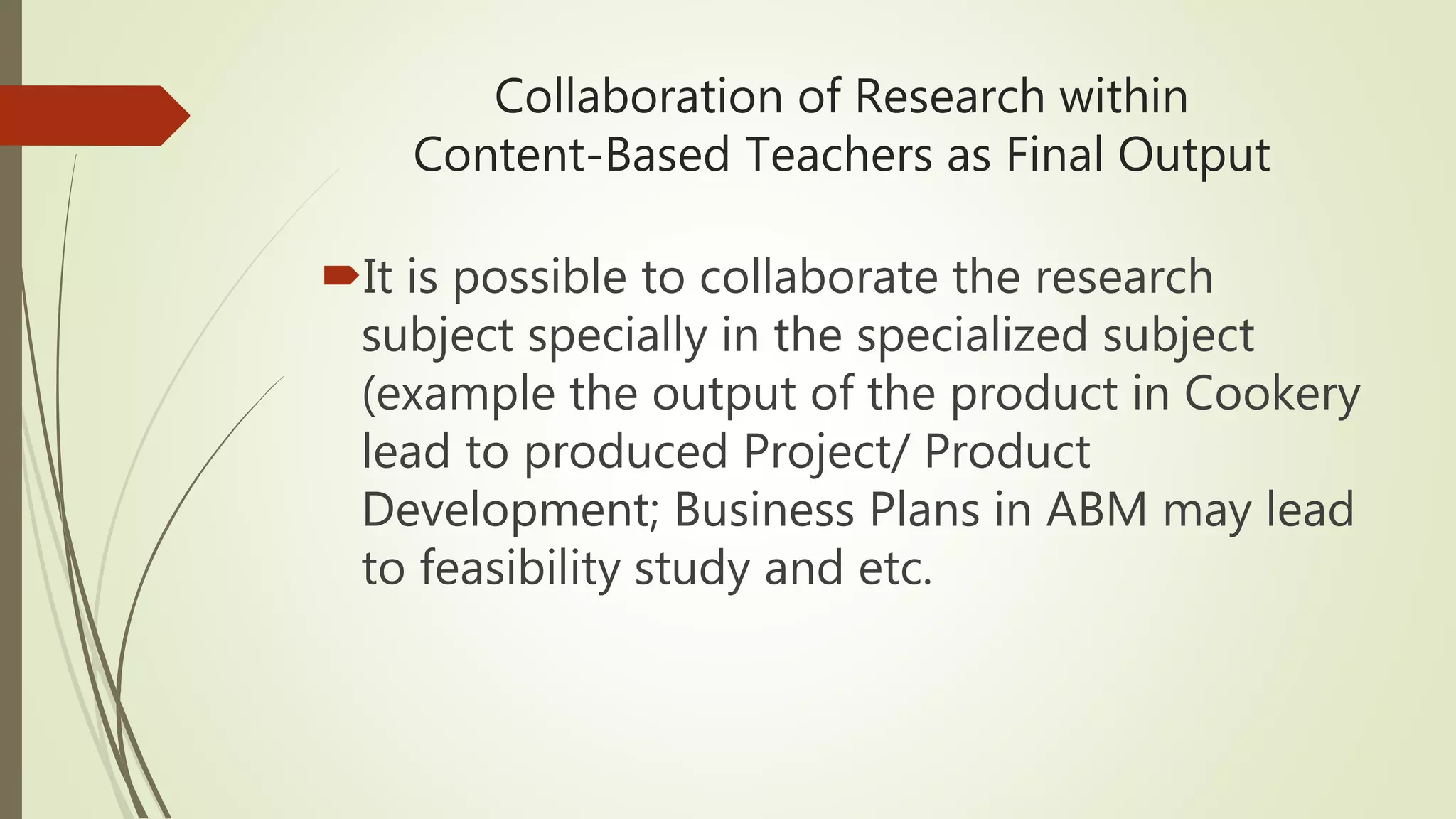 Collaboration of Research within Content-Based Teachers as Final Output

It is possible to collaborate the research subject specially in the specialized subject (example the output of the product in Cookery lead to produced Project/ Product Development; Business Plans in ABM may lead to feasibility study and etc.